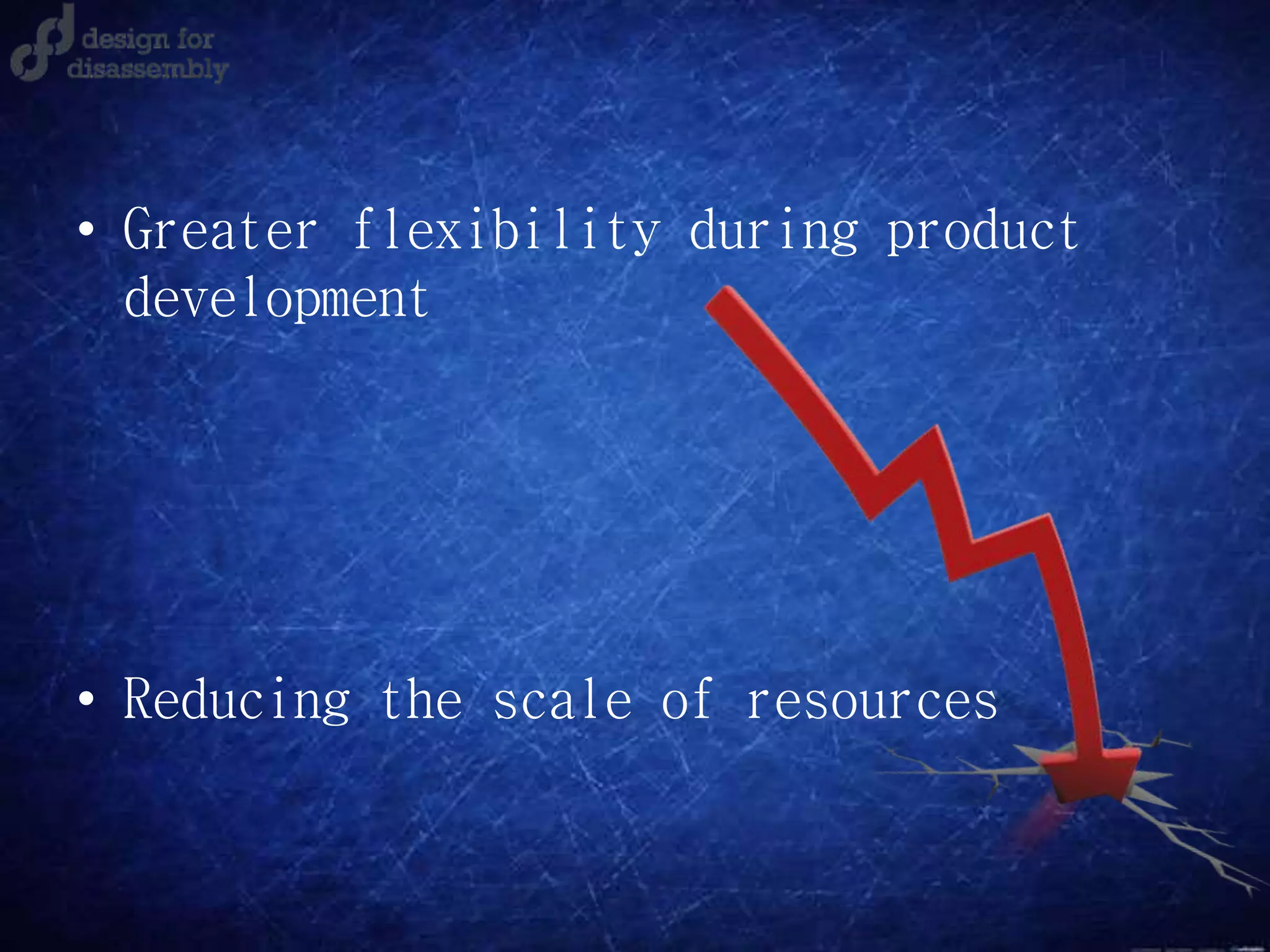 design for disassembly

• Greater flexibility during product development

• Reducing the scale of resources